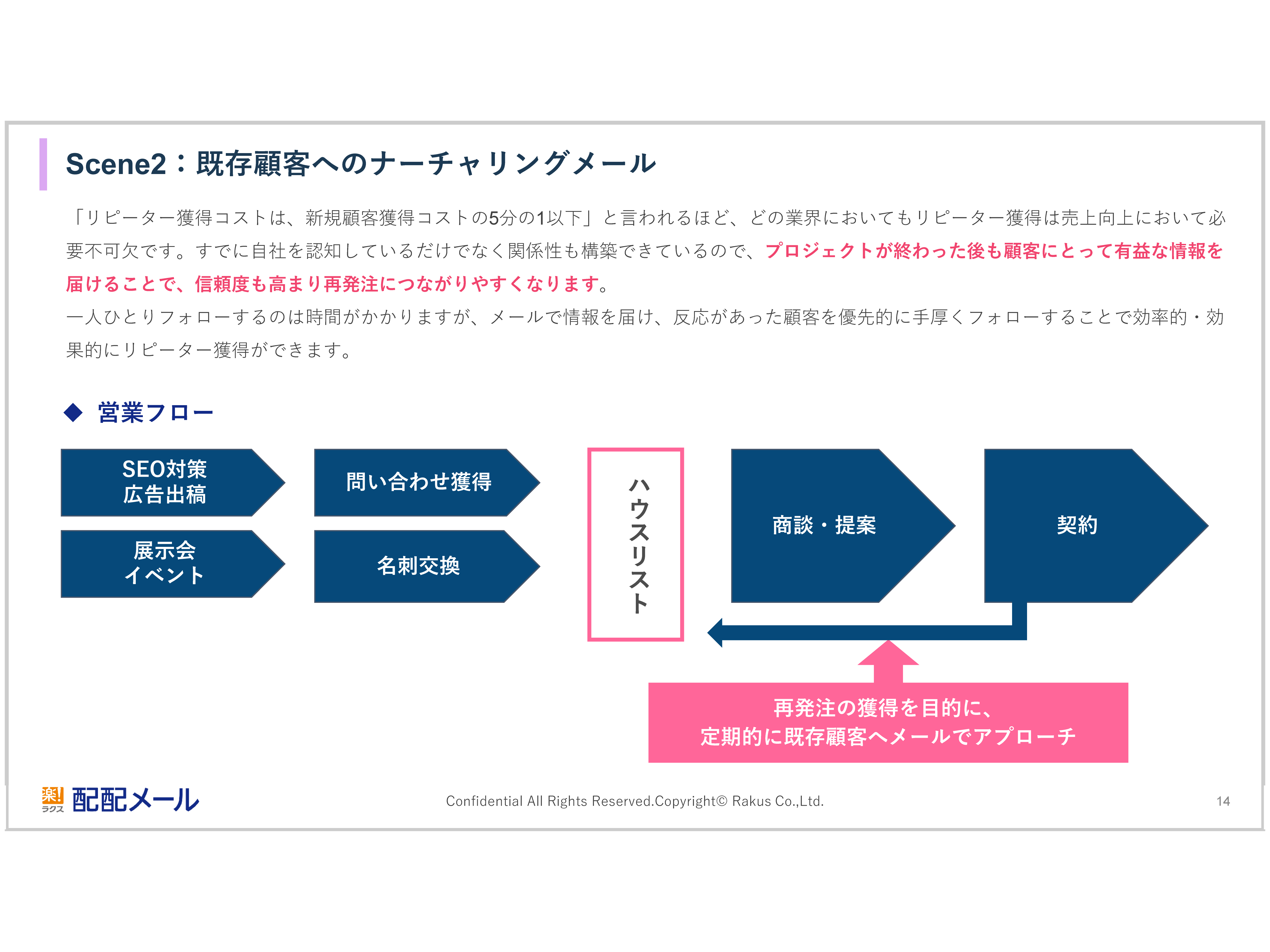 Scene2：既存顧客へのナーチャリングメール

「リピーター獲得コストは、新規顧客獲得コストの5分の1以下」と言われるほど、どの業界においてもリピーター獲得は売上向上において必要不可欠です。すでに自社を認知しているだけでなく関係性も構築できているので、プロジェクトが終わった後も顧客にとって有益な情報を届けることで、信頼度も高まり再発注につながりやすくなります。
一人ひとりフォローするのは時間がかかりますが、メールで情報を届け、反応があった顧客を優先的に手厚くフォローすることで効率的・効果的にリピーター獲得ができます。

◆ 営業フロー

SEO対策
広告出稿

展示会
イベント

問い合わせ獲得

名刺交換

ハウスリスト

商談・提案

契約

再発注の獲得を目的に、
定期的に既存顧客へメールでアプローチ

楽! ラクス 配配メール

Confidential All Rights Reserved.Copyright© Rakus Co.,Ltd.

14